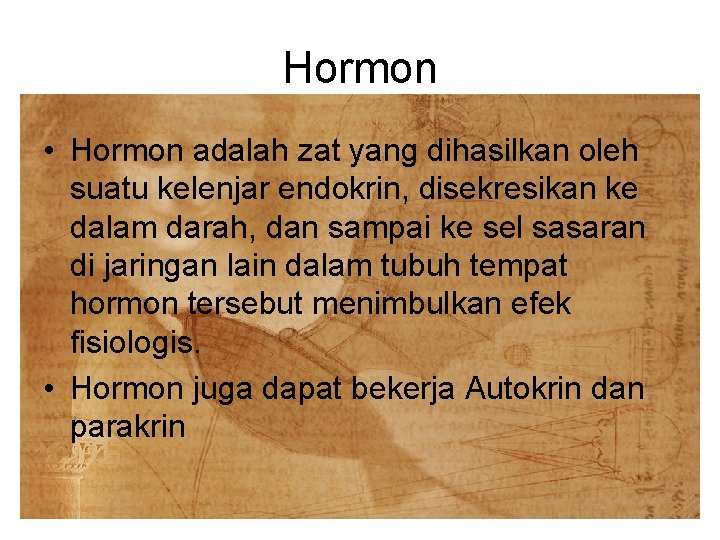 Hormon

• Hormon adalah zat yang dihasilkan oleh suatu kelenjar endokrin, disekresikan ke dalam darah, dan sampai ke sel sasaran di jaringan lain dalam tubuh tempat hormon tersebut menimbulkan efek fisiologis.
• Hormon juga dapat bekerja Autokrin dan parakrin